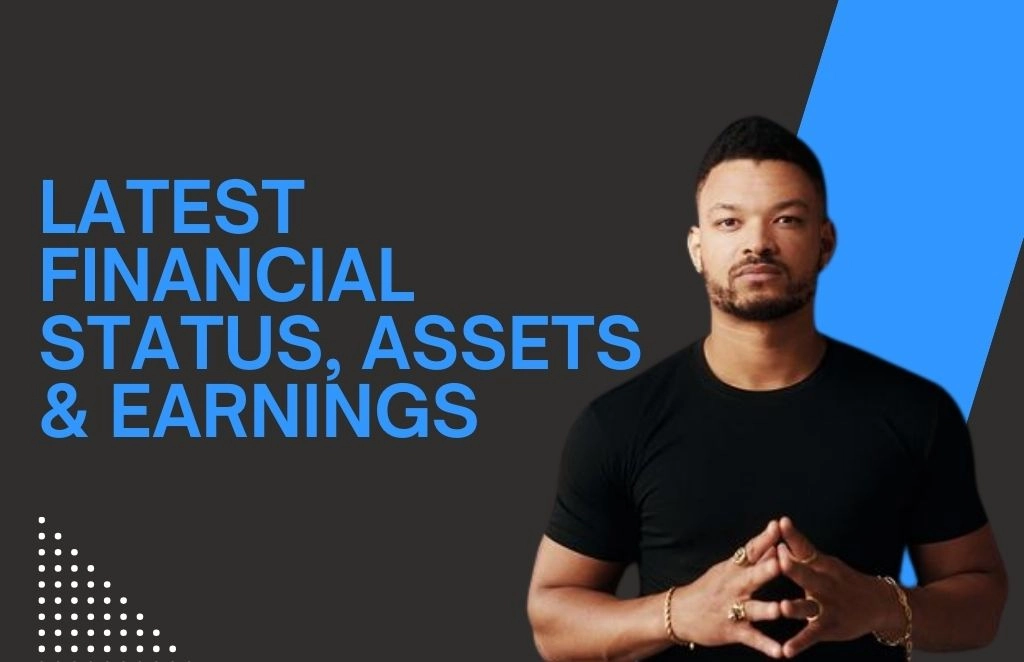 LATEST FINANCIAL STATUS, ASSETS & EARNINGS